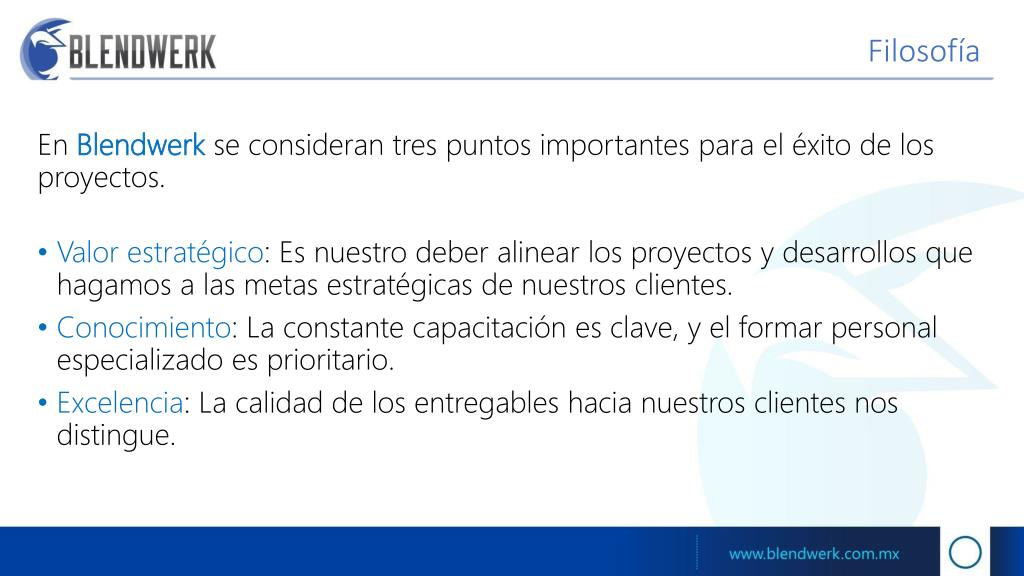 BLENDWERK

Filosofía

En Blendwerk se consideran tres puntos importantes para el éxito de los proyectos.

• Valor estratégico: Es nuestro deber alinear los proyectos y desarrollos que hagamos a las metas estratégicas de nuestros clientes.
• Conocimiento: La constante capacitación es clave, y el formar personal especializado es prioritario.
• Excelencia: La calidad de los entregables hacia nuestros clientes nos distingue.

www.blendwerk.com.mx